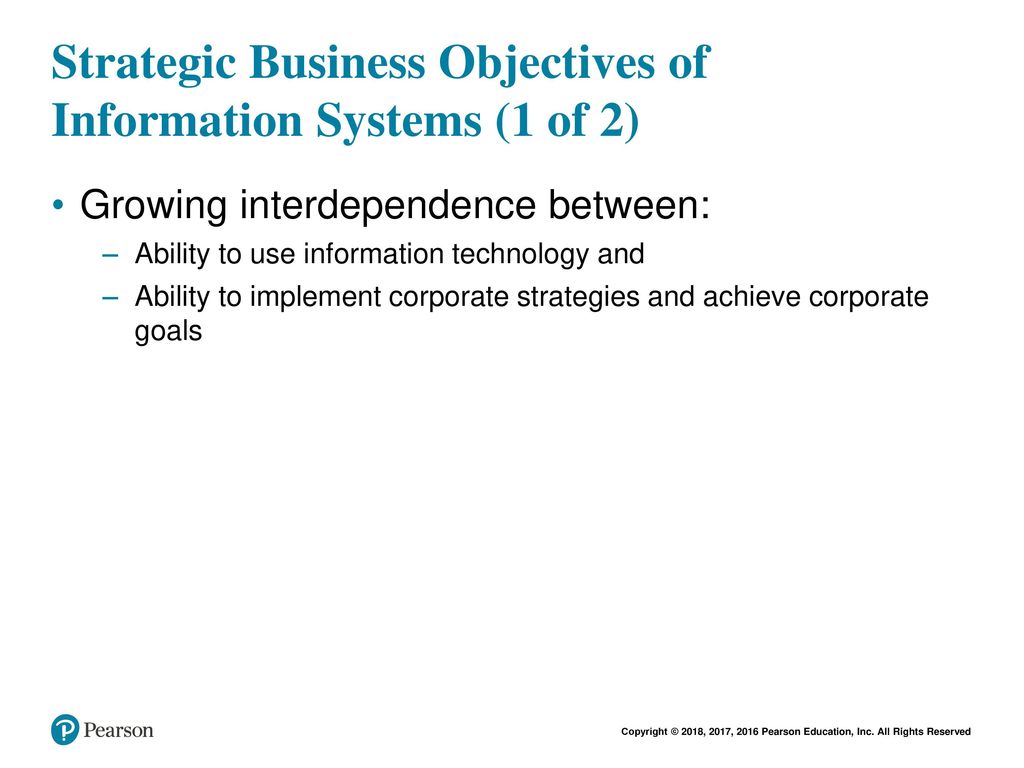 Strategic Business Objectives of Information Systems (1 of 2)

• Growing interdependence between:
– Ability to use information technology and
– Ability to implement corporate strategies and achieve corporate goals

Pearson

Copyright © 2018, 2017, 2016 Pearson Education, Inc. All Rights Reserved